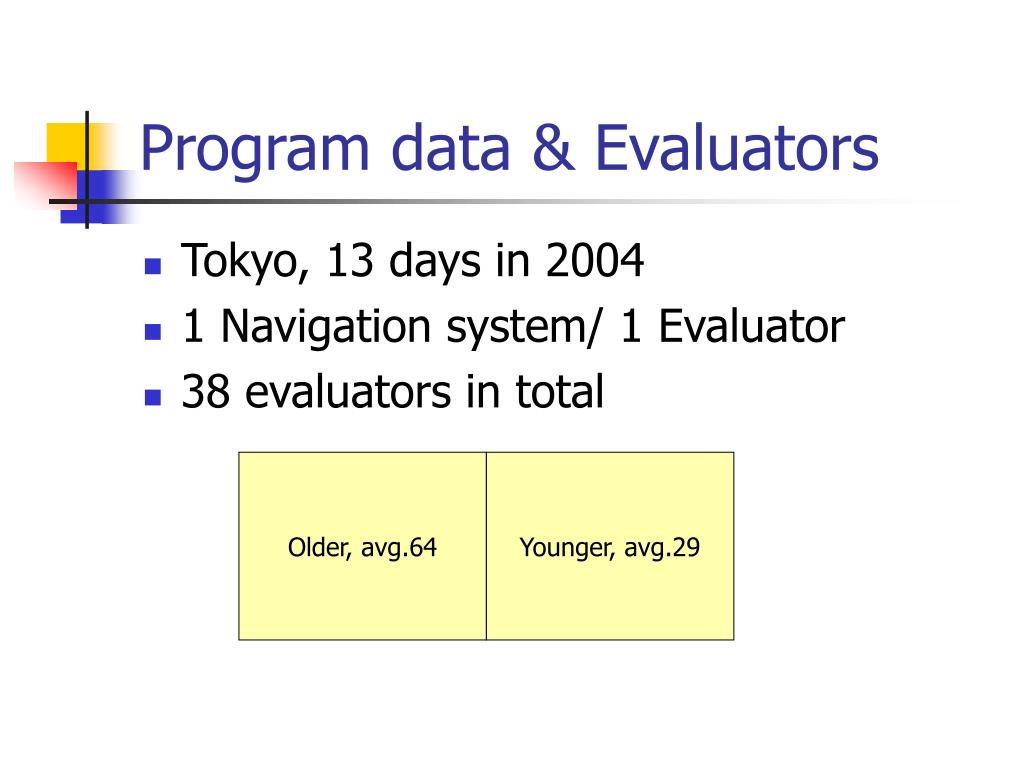 Program data & Evaluators

- Tokyo, 13 days in 2004
- 1 Navigation system/ 1 Evaluator
- 38 evaluators in total

| Older, avg.64 | Younger, avg.29 |
|---|---|